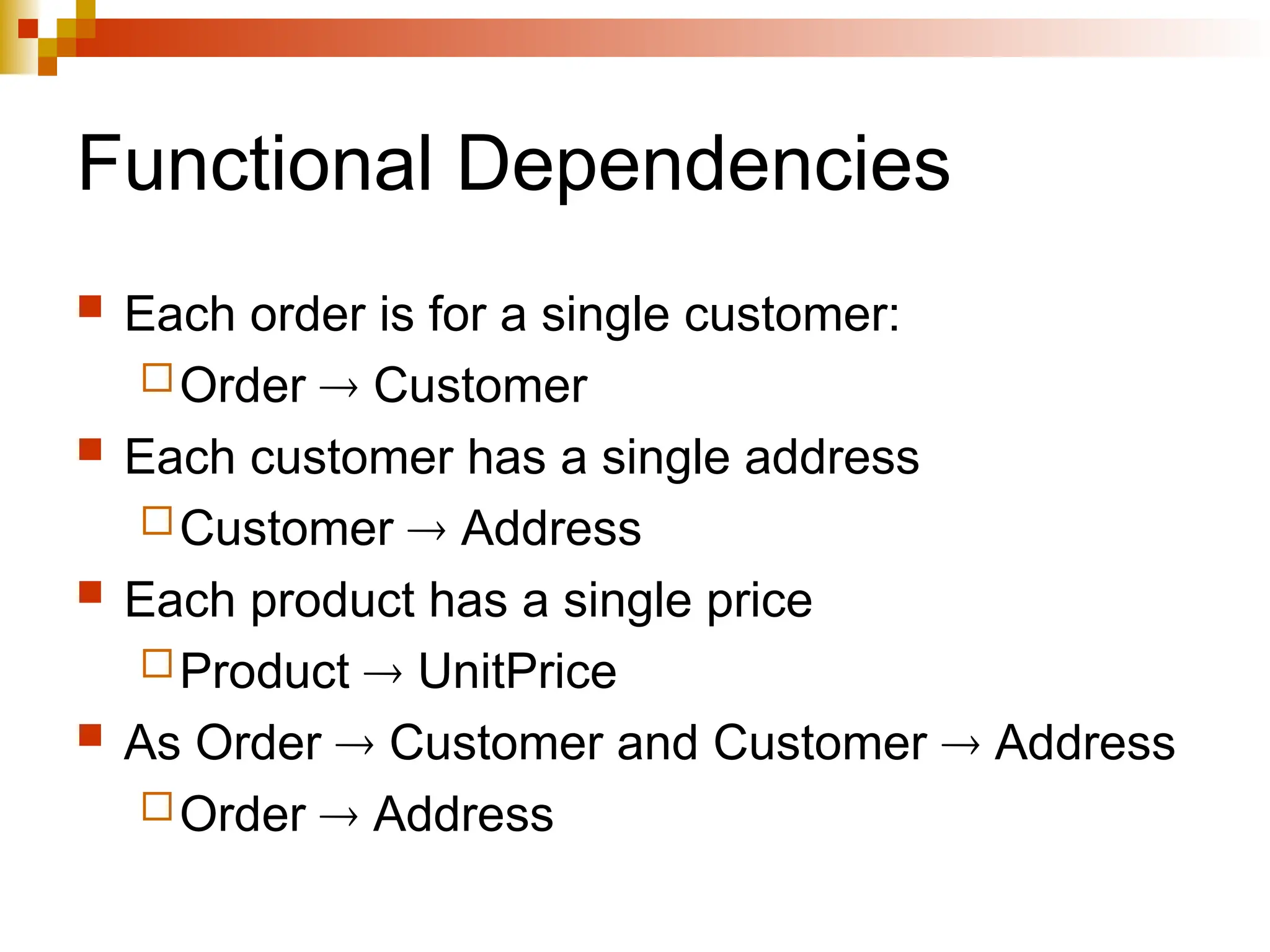 Functional Dependencies

Each order is for a single customer:

Order → Customer

Each customer has a single address

Customer → Address

Each product has a single price

Product → UnitPrice

As Order → Customer and Customer → Address

Order → Address